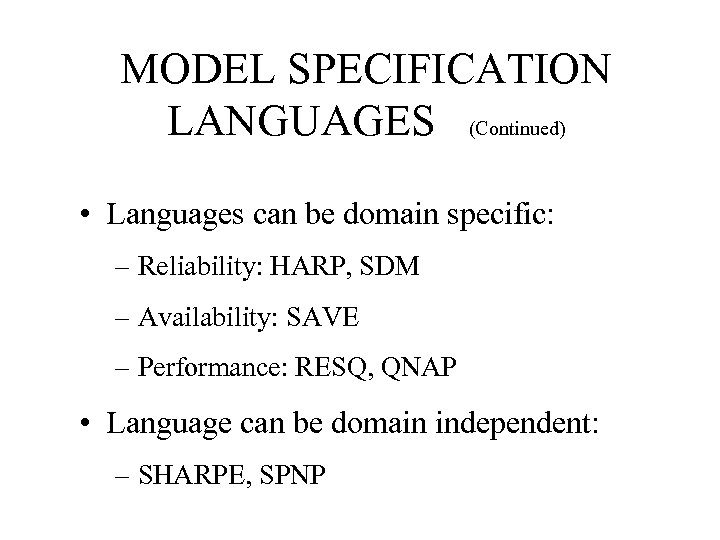 MODEL SPECIFICATION LANGUAGES (Continued)

• Languages can be domain specific:

– Reliability: HARP, SDM

– Availability: SAVE

– Performance: RESQ, QNAP

• Language can be domain independent:

– SHARPE, SPNP